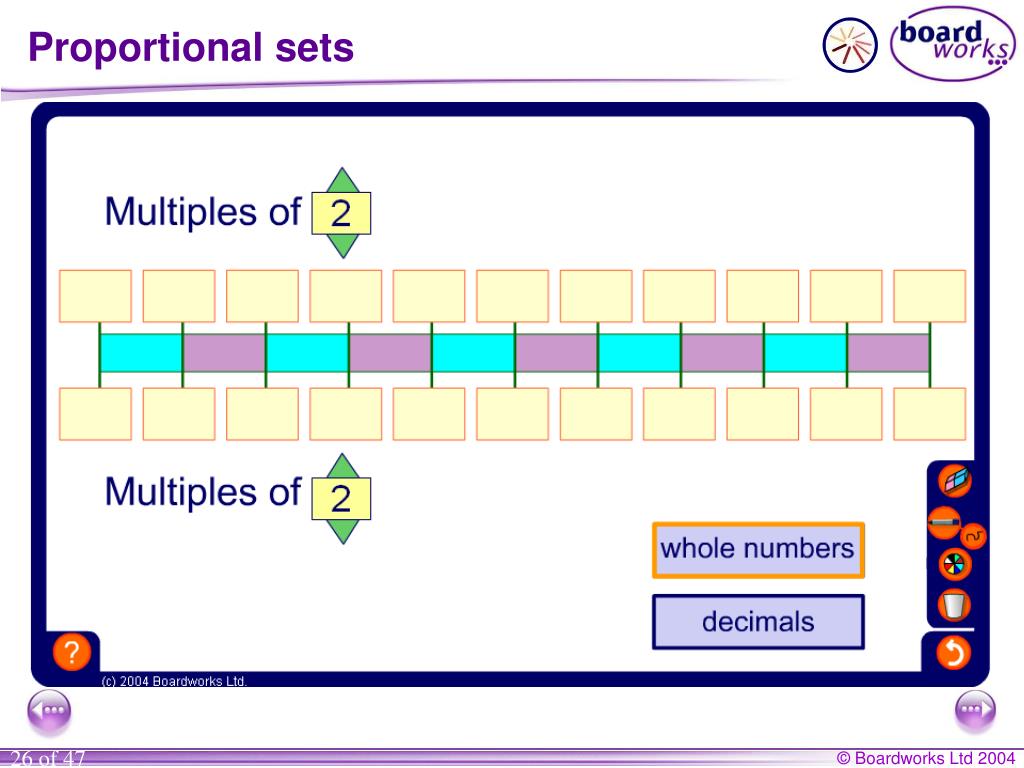 Proportional sets

board works

Multiples of 2

Multiples of 2

whole numbers

decimals

?

(c) 2004 Boardworks Ltd.

26 of 47

© Boardworks Ltd 2004